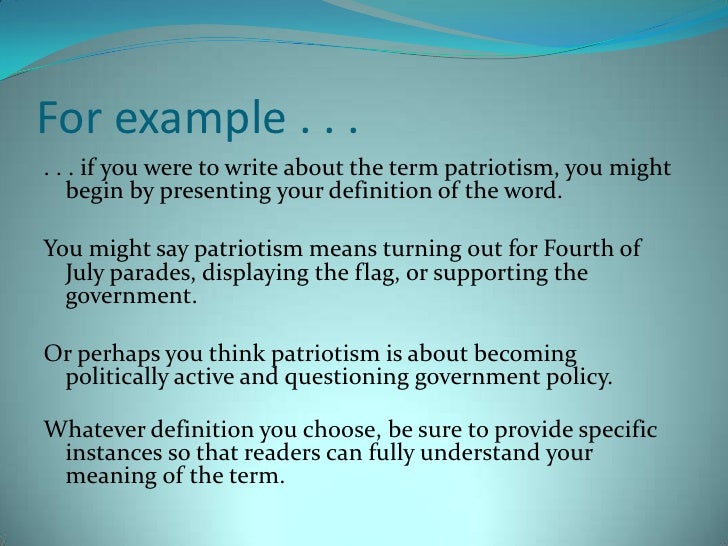 For example . . .

. . . if you were to write about the term patriotism, you might begin by presenting your definition of the word.

You might say patriotism means turning out for Fourth of July parades, displaying the flag, or supporting the government.

Or perhaps you think patriotism is about becoming politically active and questioning government policy.

Whatever definition you choose, be sure to provide specific instances so that readers can fully understand your meaning of the term.